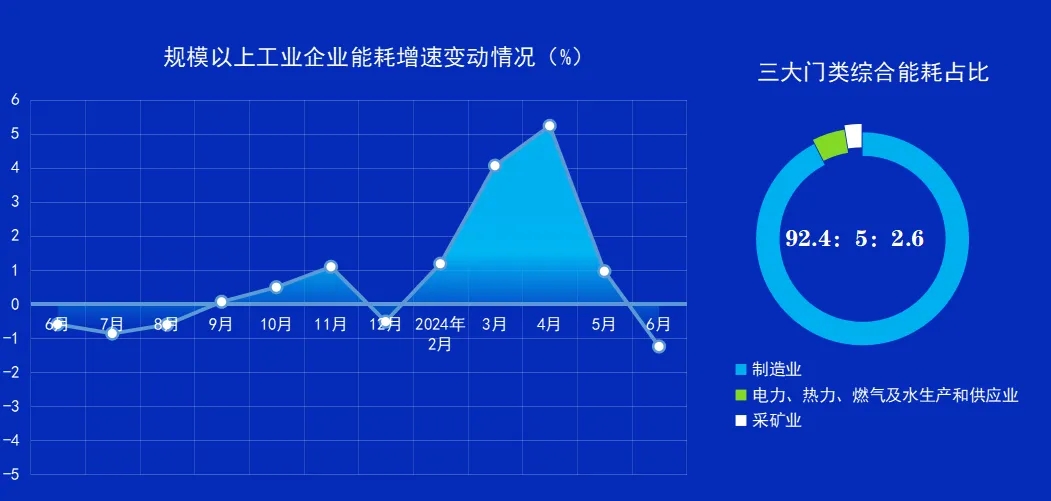 规模以上工业企业能耗增速变动情况（%）

6
5
4
3
2
1
0
-1
-2
-3
-4
-5

6月
7月
8月
9月
10月
11月
12月
2024年2月
3月
4月
5月
6月

三大门类综合能耗占比

92.4：5：2.6

制造业
电力、热力、燃气及水生产和供应业
采矿业